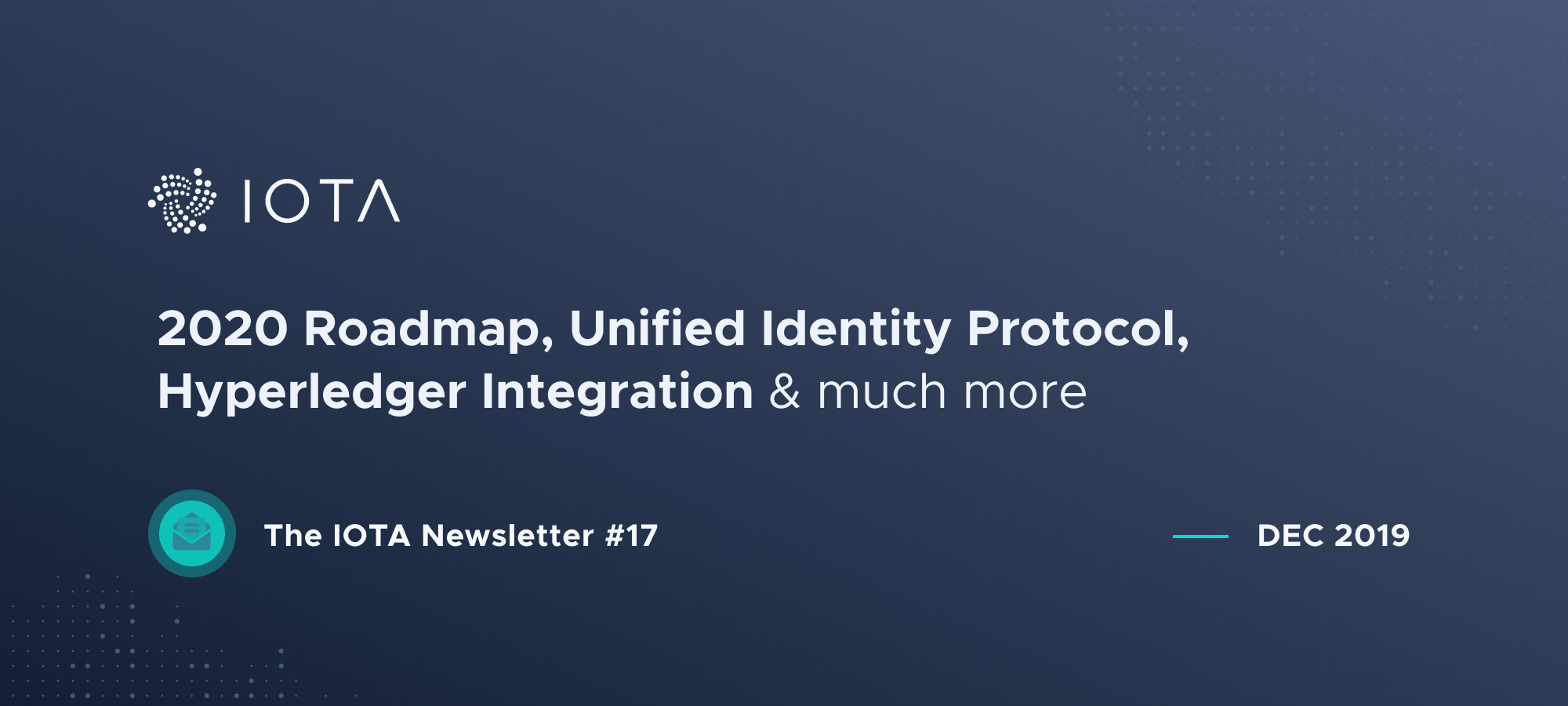 IOTA

2020 Roadmap, Unified Identity Protocol, Hyperledger Integration & much more

The IOTA Newsletter #17

DEC 2019